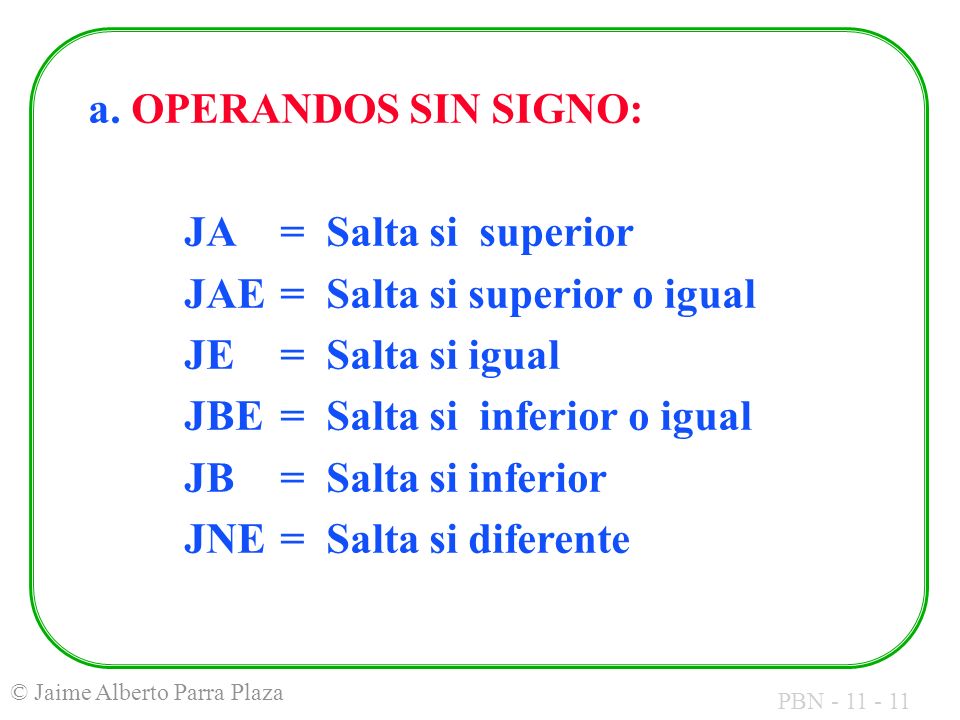 a. OPERANDOS SIN SIGNO:

JA = Salta si superior
JAE = Salta si superior o igual
JE = Salta si igual
JBE = Salta si inferior o igual
JB = Salta si inferior
JNE = Salta si diferente

© Jaime Alberto Parra Plaza

PBN - 11 - 11